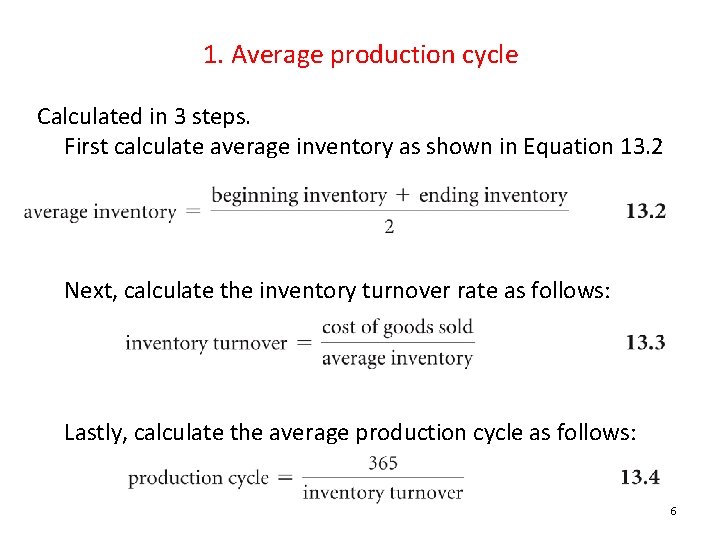 1. Average production cycle

Calculated in 3 steps.

First calculate average inventory as shown in Equation 13.2

$\text{average inventory} = \frac{\text{beginning inventory} + \text{ending inventory}}{2}$ **13.2**

Next, calculate the inventory turnover rate as follows:

$\text{inventory turnover} = \frac{\text{cost of goods sold}}{\text{average inventory}}$ **13.3**

Lastly, calculate the average production cycle as follows:

$\text{production cycle} = \frac{365}{\text{inventory turnover}}$ **13.4**

6